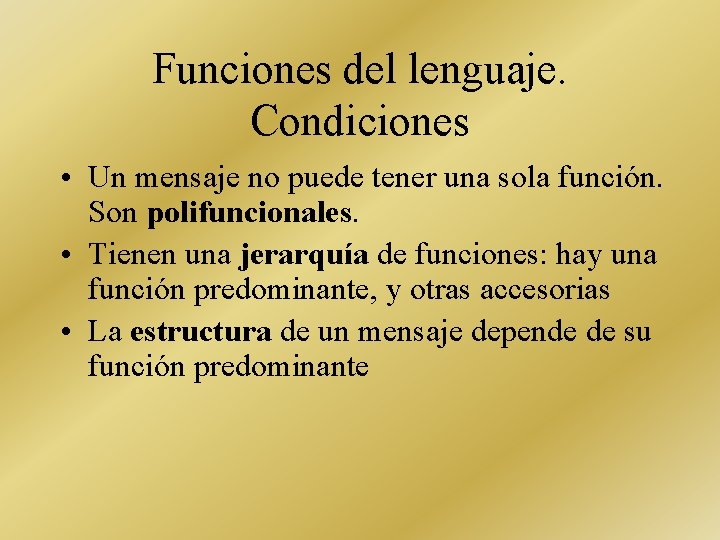 Funciones del lenguaje. Condiciones

• Un mensaje no puede tener una sola función. Son polifuncionales.
• Tienen una jerarquía de funciones: hay una función predominante, y otras accesorias
• La estructura de un mensaje depende de su función predominante